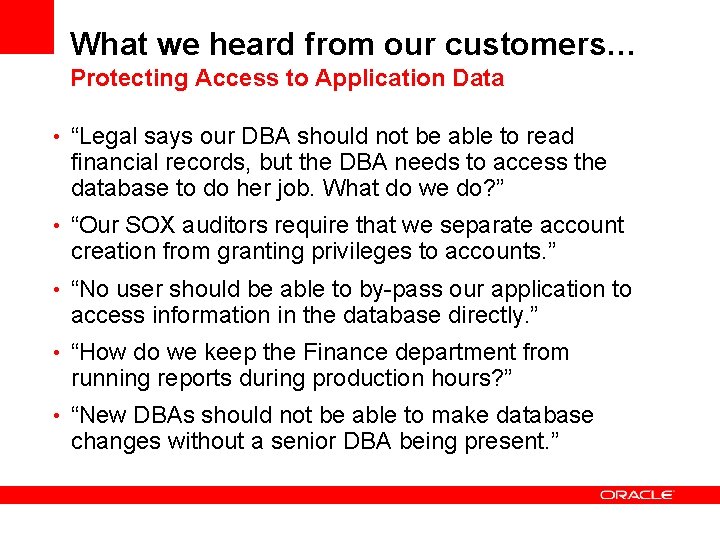 What we heard from our customers...
Protecting Access to Application Data

• “Legal says our DBA should not be able to read financial records, but the DBA needs to access the database to do her job. What do we do?”
• “Our SOX auditors require that we separate account creation from granting privileges to accounts.”
• “No user should be able to by-pass our application to access information in the database directly.”
• “How do we keep the Finance department from running reports during production hours?”
• “New DBAs should not be able to make database changes without a senior DBA being present.”

ORACLE